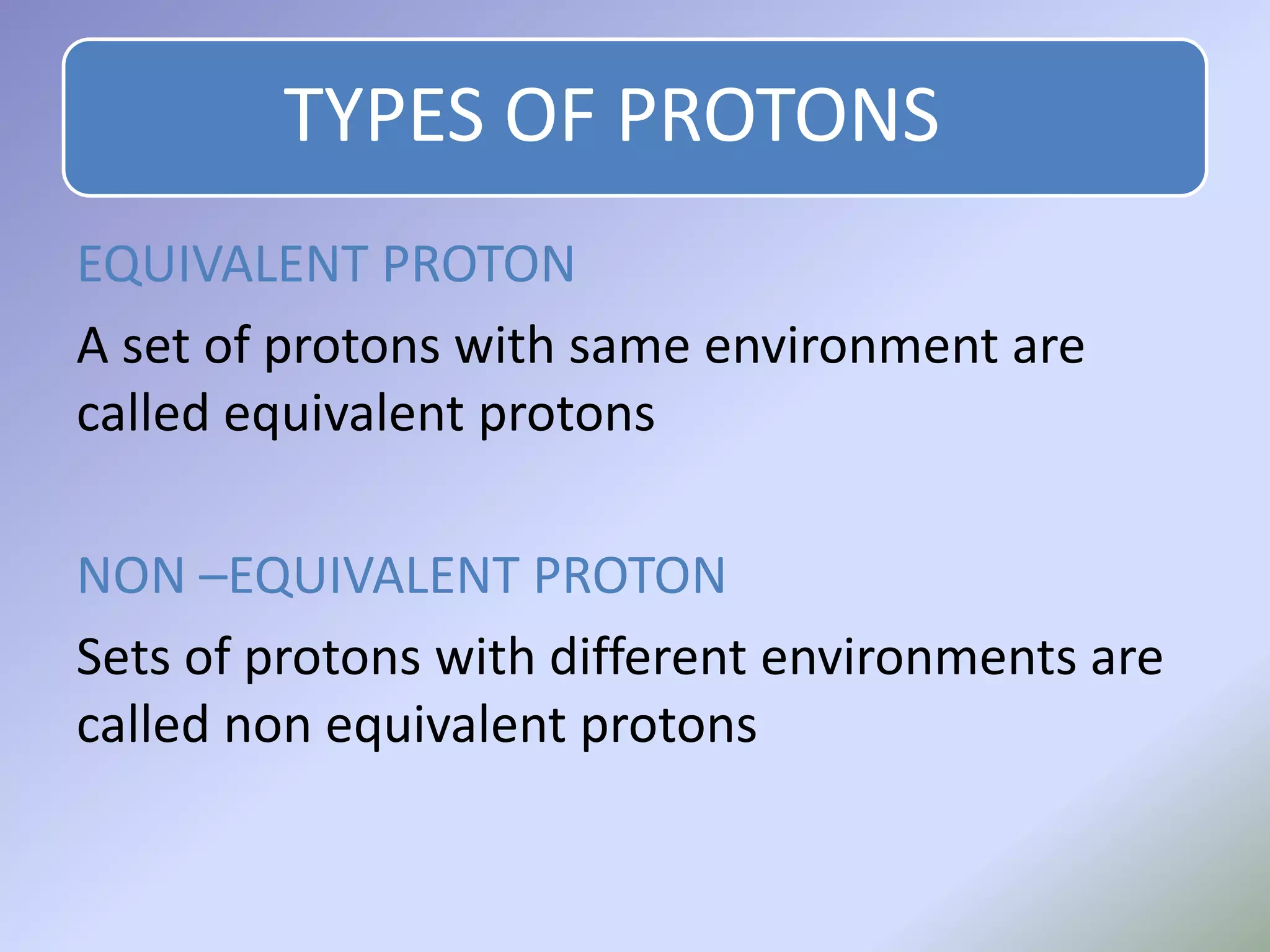 TYPES OF PROTONS

EQUIVALENT PROTON

A set of protons with same environment are called equivalent protons

NON –EQUIVALENT PROTON

Sets of protons with different environments are called non equivalent protons